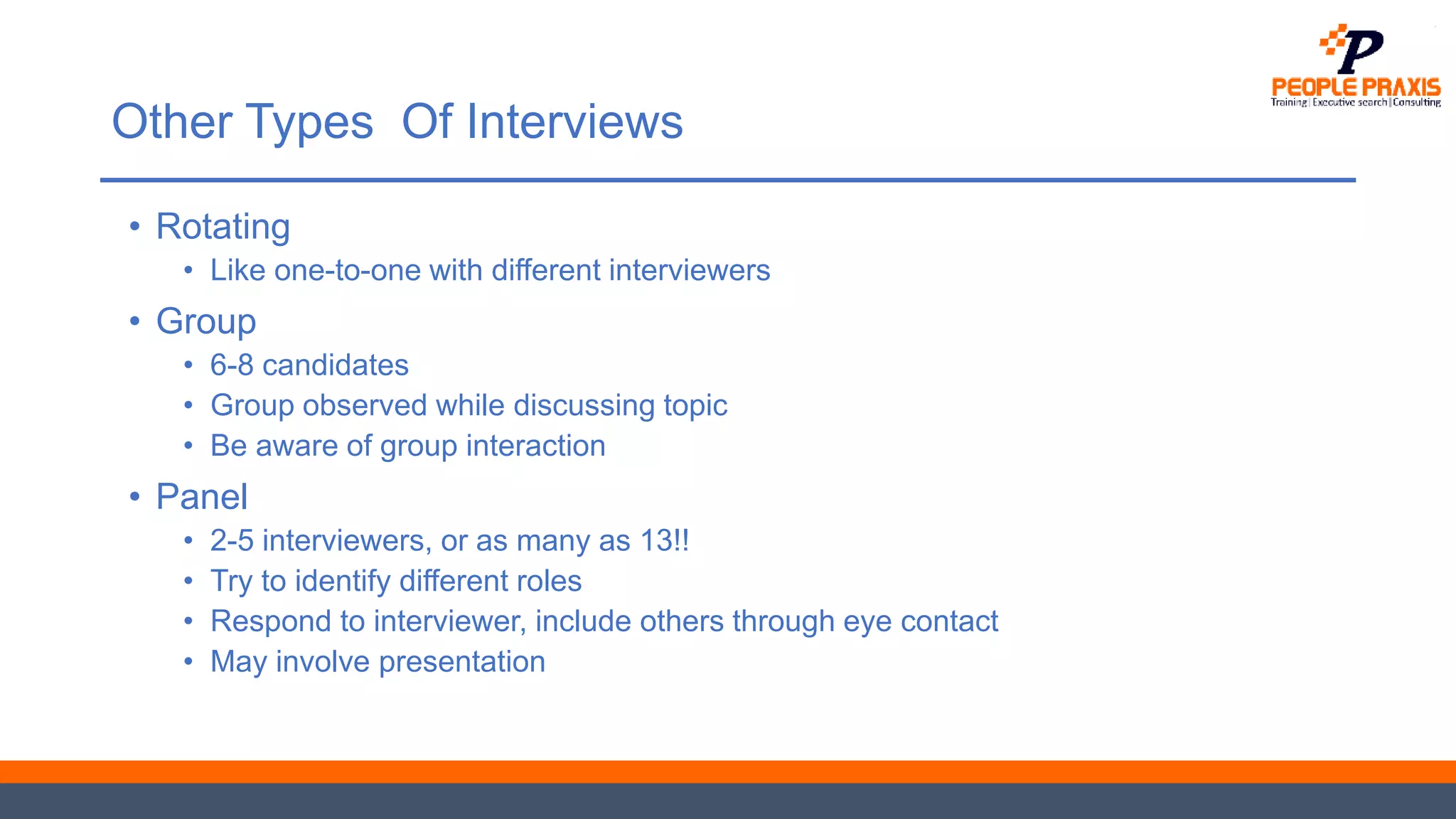 P
PEOPLE PRAXIS
Training | Executive search | Consulting

Other Types Of Interviews

• Rotating
 • Like one-to-one with different interviewers
• Group
 • 6-8 candidates
 • Group observed while discussing topic
 • Be aware of group interaction
• Panel
 • 2-5 interviewers, or as many as 13!!
 • Try to identify different roles
 • Respond to interviewer, include others through eye contact
 • May involve presentation